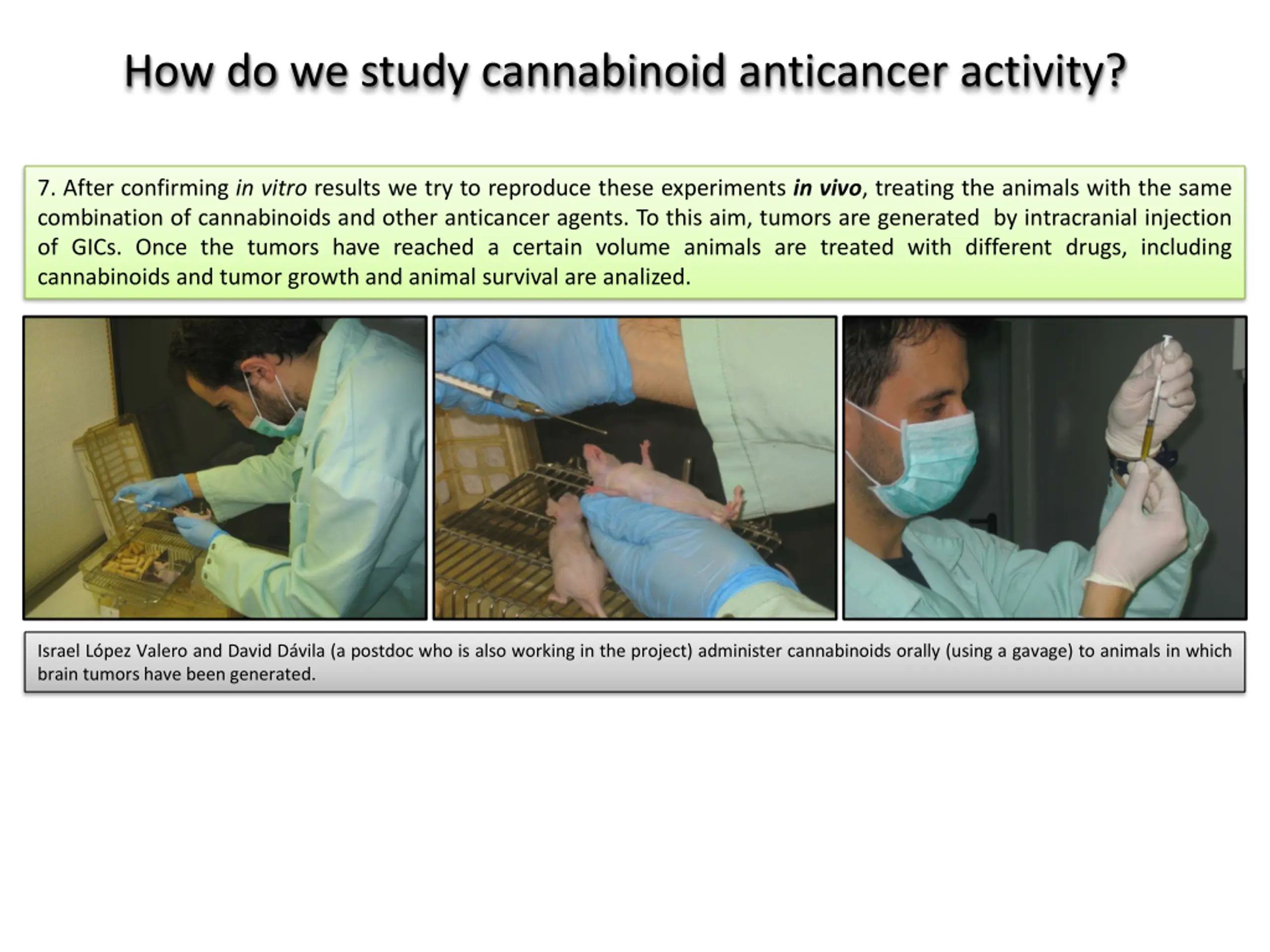 How do we study cannabinoid anticancer activity?

7. After confirming in vitro results we try to reproduce these experiments in vivo, treating the animals with the same combination of cannabinoids and other anticancer agents. To this aim, tumors are generated by intracranial injection of GICs. Once the tumors have reached a certain volume animals are treated with different drugs, including cannabinoids and tumor growth and animal survival are analized.

Israel López Valero and David Dávila (a postdoc who is also working in the project) administer cannabinoids orally (using a gavage) to animals in which brain tumors have been generated.